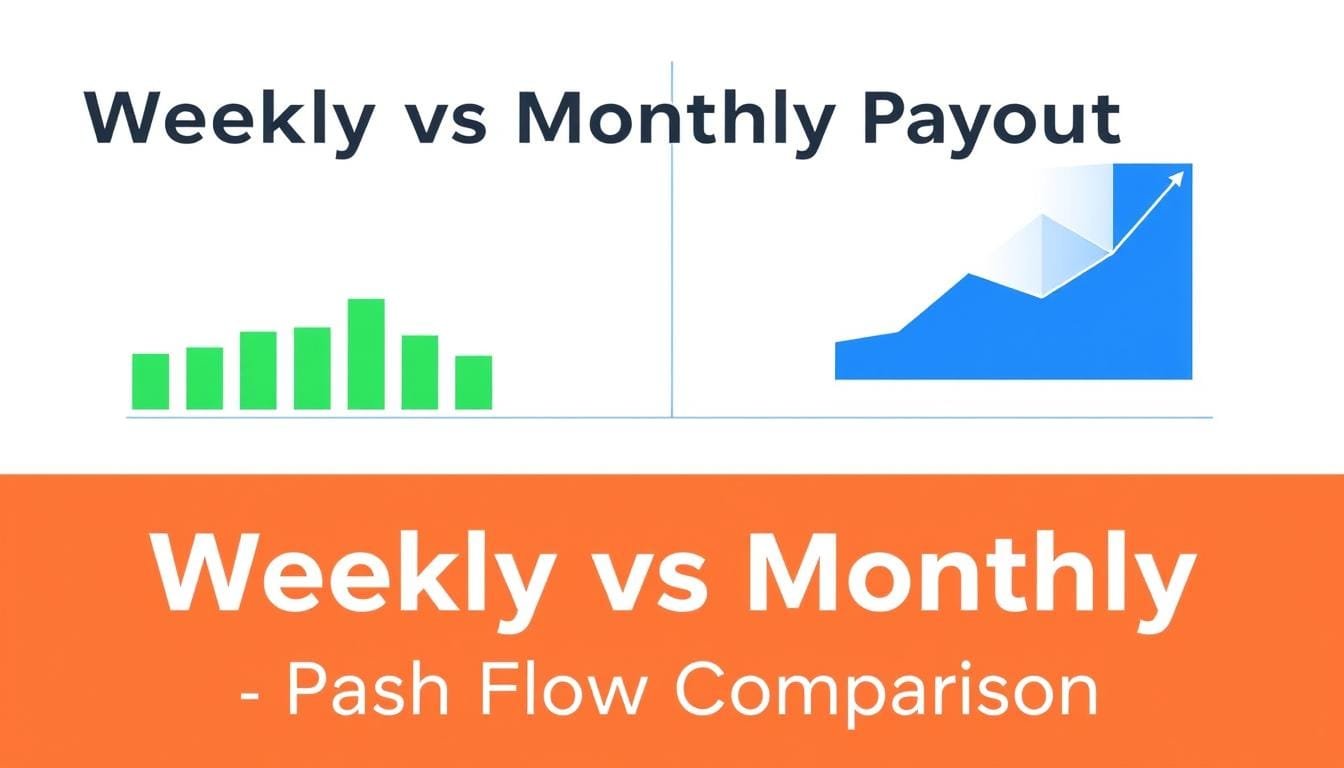 Weekly vs Monthly Payout

Weekly vs Monthly

- Pash Flow Comparison